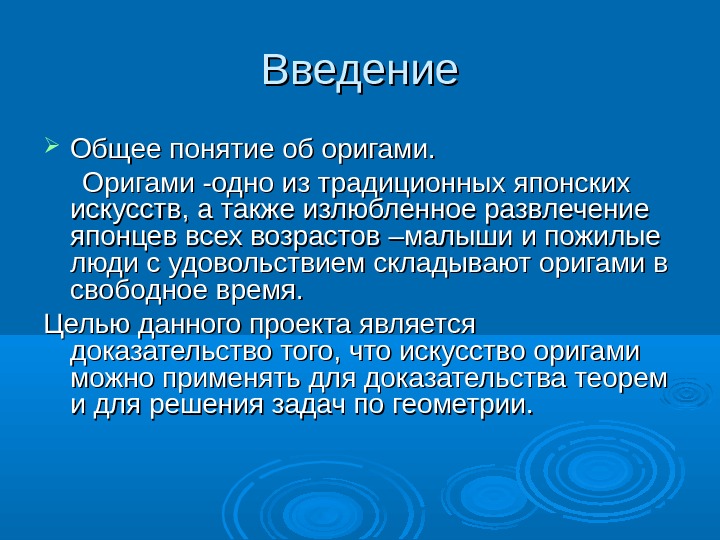 Введение

Общее понятие об оригами.

Оригами -одно из традиционных японских искусств, а также излюбленное развлечение японцев всех возрастов –малыши и пожилые люди с удовольствием складывают оригами в свободное время.

Целью данного проекта является доказательство того, что искусство оригами можно применять для доказательства теорем и для решения задач по геометрии.